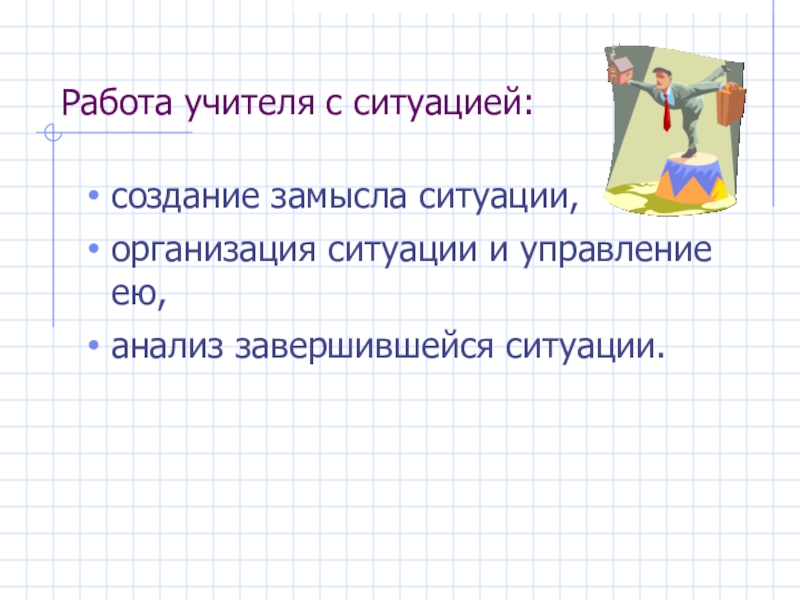 Работа учителя с ситуацией:

• создание замысла ситуации,
• организация ситуации и управление ею,
• анализ завершившейся ситуации.